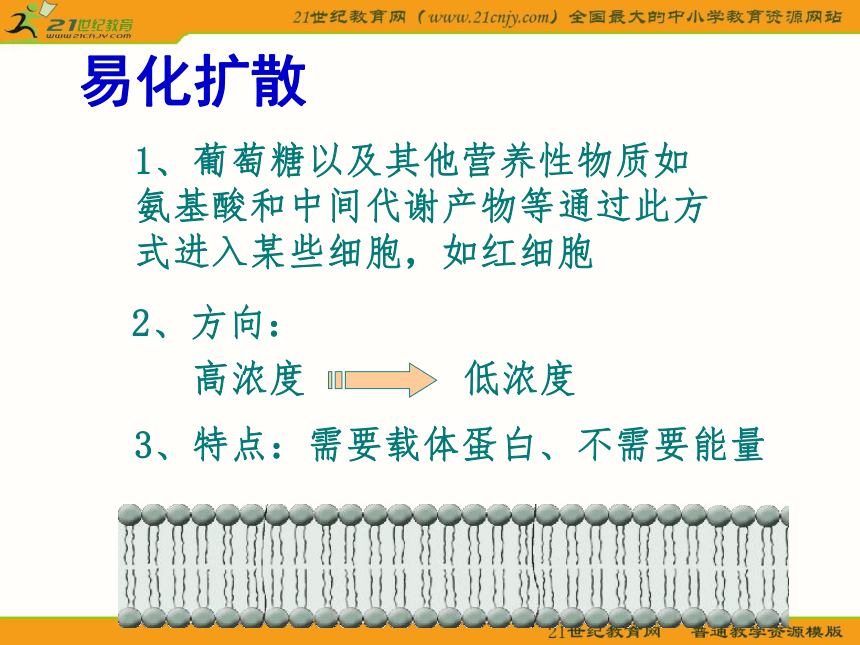 21世纪教育
www.21cnjy.com

21世纪教育网（www.21cnjy.com）全国最大的中小学教育资源网站

易化扩散

1、葡萄糖以及其他营养性物质如氨基酸和中间代谢产物等通过此方式进入某些细胞，如红细胞

2、方向：

高浓度 低浓度

3、特点：需要载体蛋白、不需要能量

21世纪教育网 普通教学资源模版